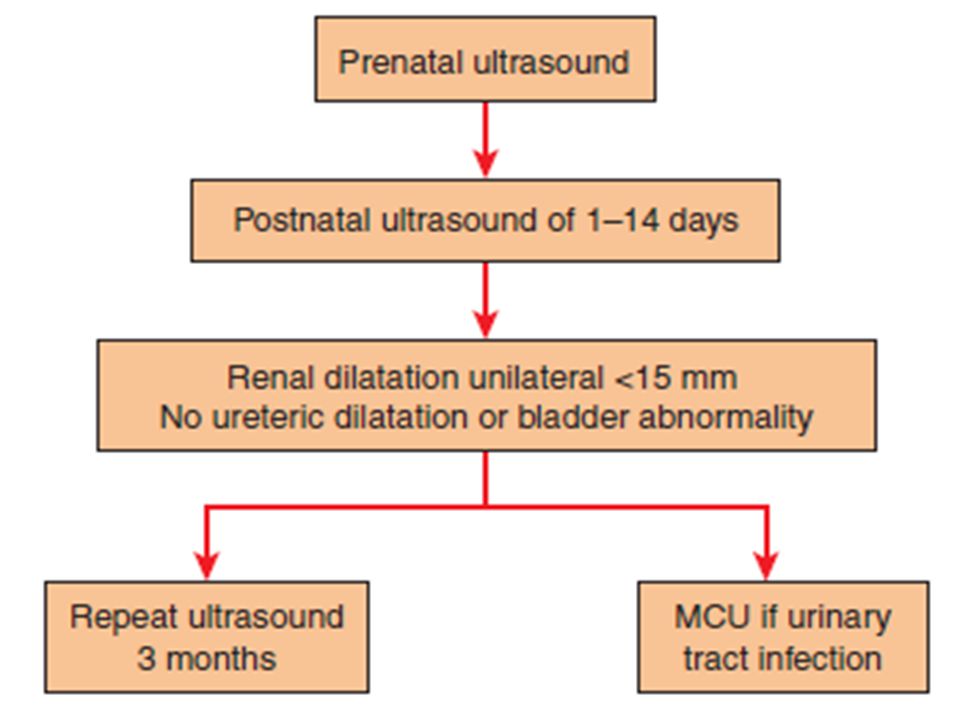 Prenatal ultrasound

Postnatal ultrasound of 1–14 days

Renal dilatation unilateral <15 mm
No ureteric dilatation or bladder abnormality

Repeat ultrasound
3 months

MCU if urinary
tract infection